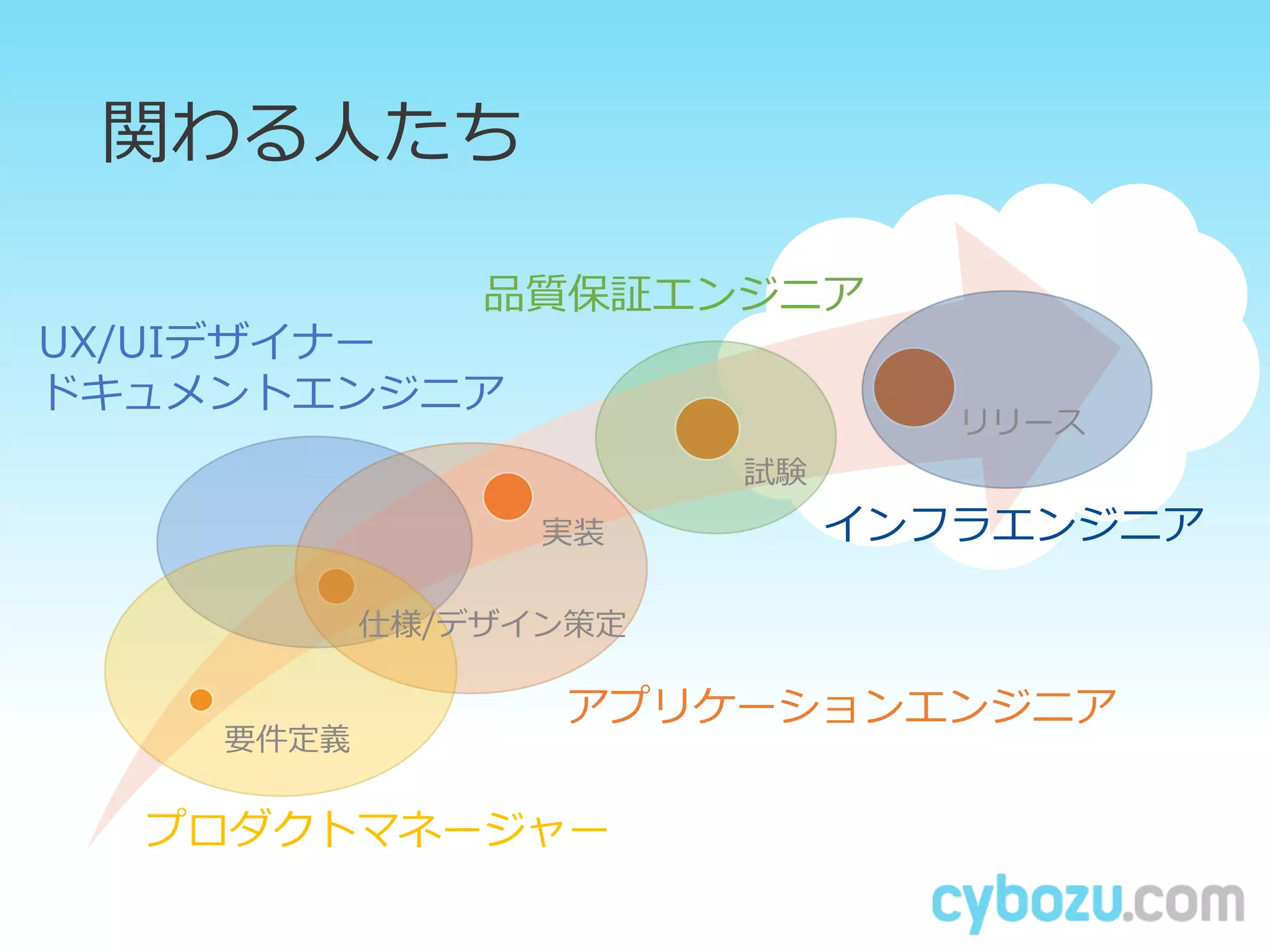 関わる人たち

品質保証エンジニア

UX/UIデザイナー
ドキュメントエンジニア

リリース

試験

インフラエンジニア

実装

仕様/デザイン策定

アプリケーションエンジニア

要件定義

プロダクトマネージャー

cybozu.com